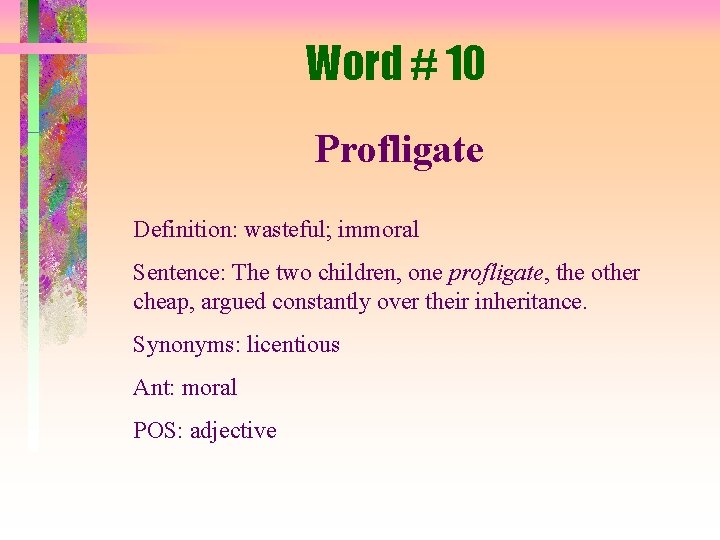 Word # 10

Profligate

Definition: wasteful; immoral

Sentence: The two children, one profligate, the other cheap, argued constantly over their inheritance.

Synonyms: licentious

Ant: moral

POS: adjective